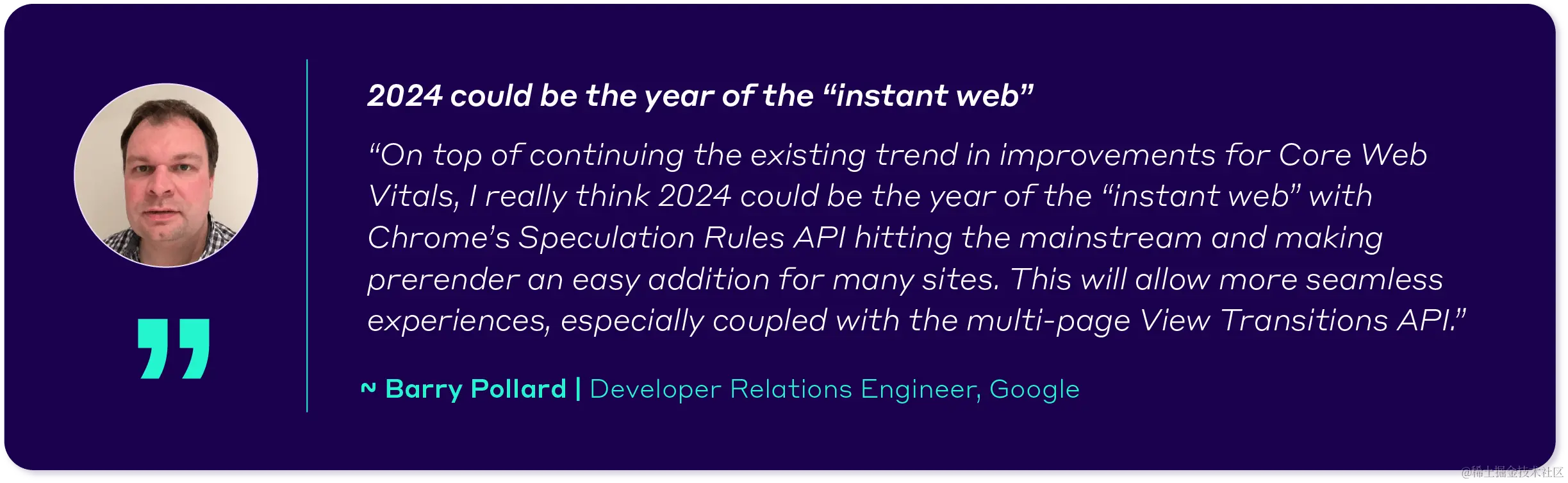 2024 could be the year of the “instant web”

“On top of continuing the existing trend in improvements for Core Web Vitals, I really think 2024 could be the year of the “instant web” with Chrome’s Speculation Rules API hitting the mainstream and making prerender an easy addition for many sites. This will allow more seamless experiences, especially coupled with the multi-page View Transitions API.”

~ Barry Pollard | Developer Relations Engineer, Google

@稀土掘金技术社区